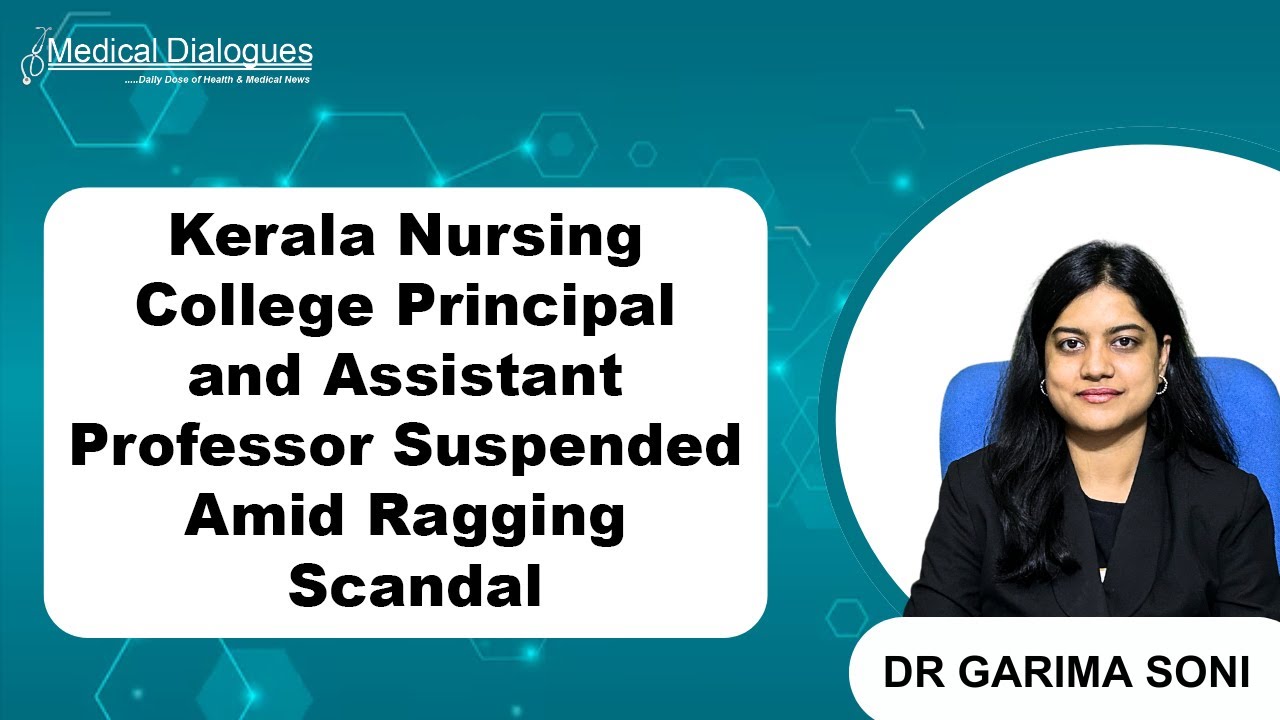 Medical Dialogues
.....Daily Dose of Health & Medical News

Kerala Nursing College Principal and Assistant Professor Suspended Amid Ragging Scandal

DR GARIMA SONI